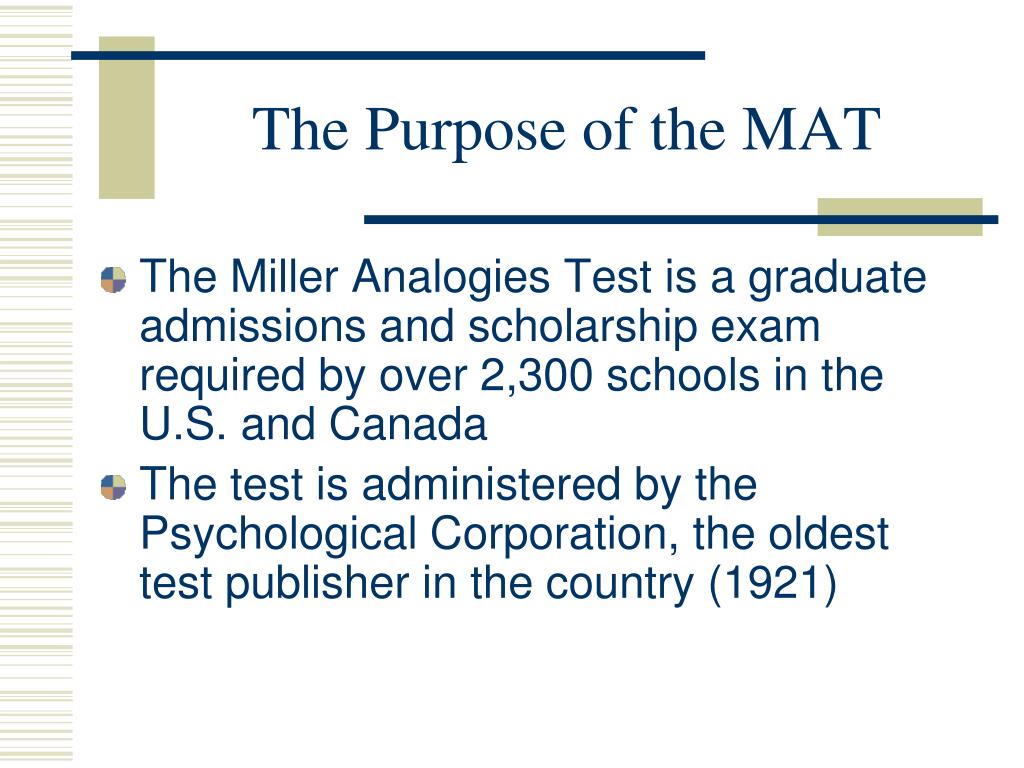 The Purpose of the MAT

The Miller Analogies Test is a graduate admissions and scholarship exam required by over 2,300 schools in the U.S. and Canada

The test is administered by the Psychological Corporation, the oldest test publisher in the country (1921)